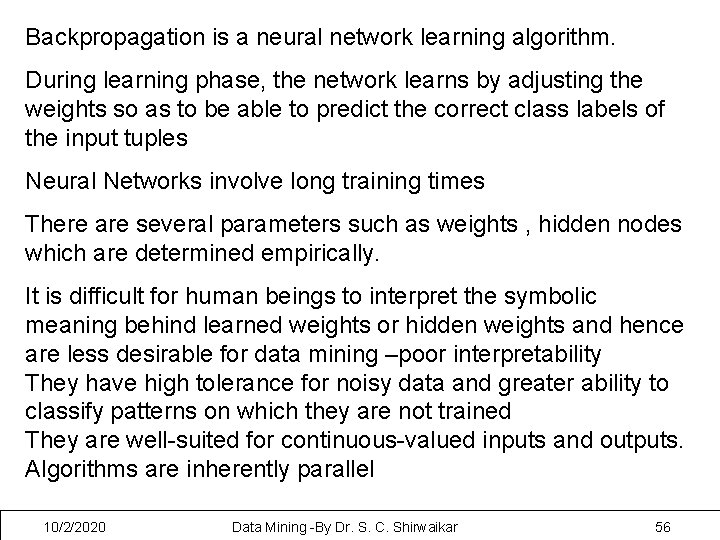 Backpropagation is a neural network learning algorithm.

During learning phase, the network learns by adjusting the weights so as to be able to predict the correct class labels of the input tuples

Neural Networks involve long training times

There are several parameters such as weights , hidden nodes which are determined empirically.

It is difficult for human beings to interpret the symbolic meaning behind learned weights or hidden weights and hence are less desirable for data mining –poor interpretability
They have high tolerance for noisy data and greater ability to classify patterns on which they are not trained
They are well-suited for continuous-valued inputs and outputs.
Algorithms are inherently parallel

10/2/2020 Data Mining -By Dr. S. C. Shirwaikar 56